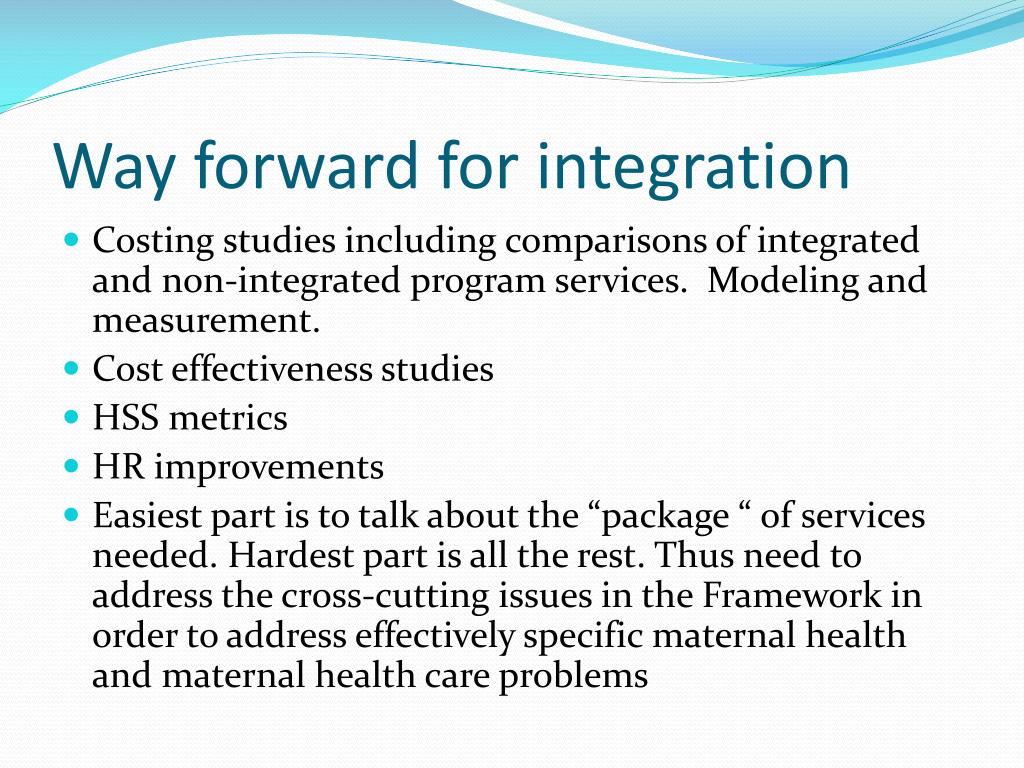 Way forward for integration

- Costing studies including comparisons of integrated and non-integrated program services. Modeling and measurement.
- Cost effectiveness studies
- HSS metrics
- HR improvements
- Easiest part is to talk about the “package “ of services needed. Hardest part is all the rest. Thus need to address the cross-cutting issues in the Framework in order to address effectively specific maternal health and maternal health care problems